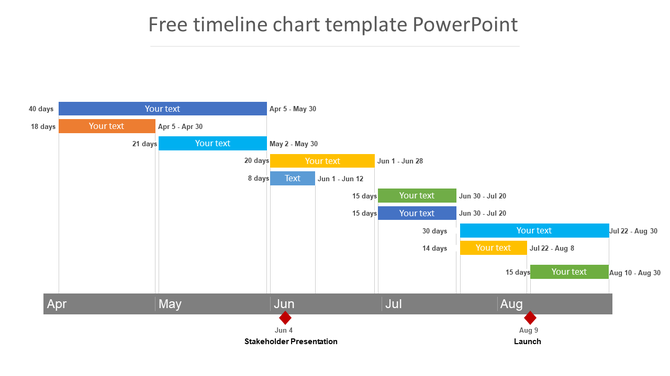 Free timeline chart template PowerPoint

40 days Your text Apr 5 - May 30

18 days Your text Apr 5 - Apr 30

21 days Your text May 2 - May 30

20 days Your text Jun 1 - Jun 28

8 days Text Jun 1 - Jun 12

15 days Your text Jun 30 - Jul 20

15 days Your text Jun 30 - Jul 20

30 days Your text Jul 22 - Aug 30

14 days Your text Jul 22 - Aug 8

15 days Your text Aug 10 - Aug 30

Apr May Jun Jul Aug

Jun 4
Stakeholder Presentation

Aug 9
Launch